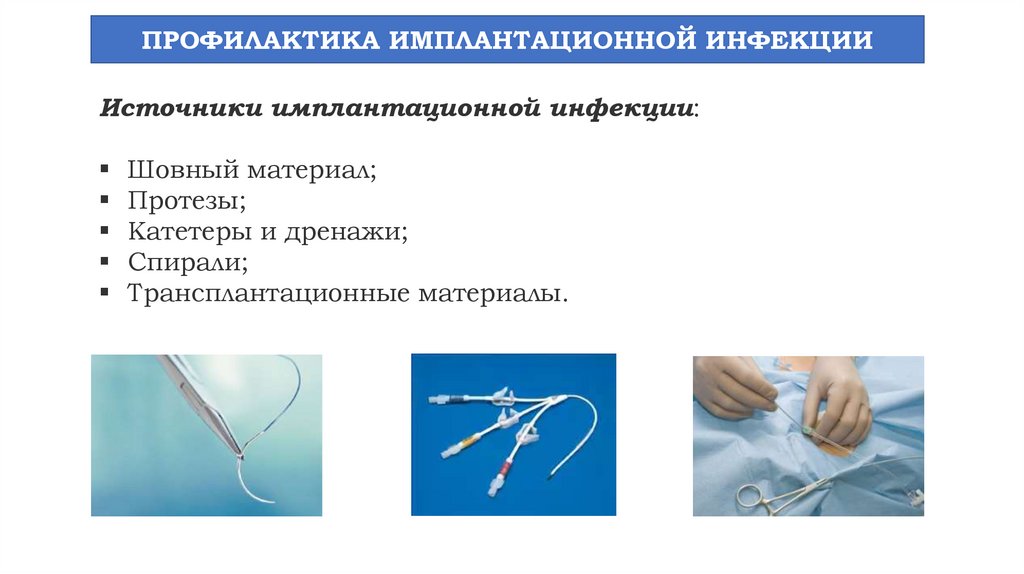 ПРОФИЛАКТИКА ИМПЛАНТАЦИОННОЙ ИНФЕКЦИИ

Источники имплантационной инфекции:

▪ Шовный материал;
▪ Протезы;
▪ Катетеры и дренажи;
▪ Спирали;
▪ Трансплантационные материалы.